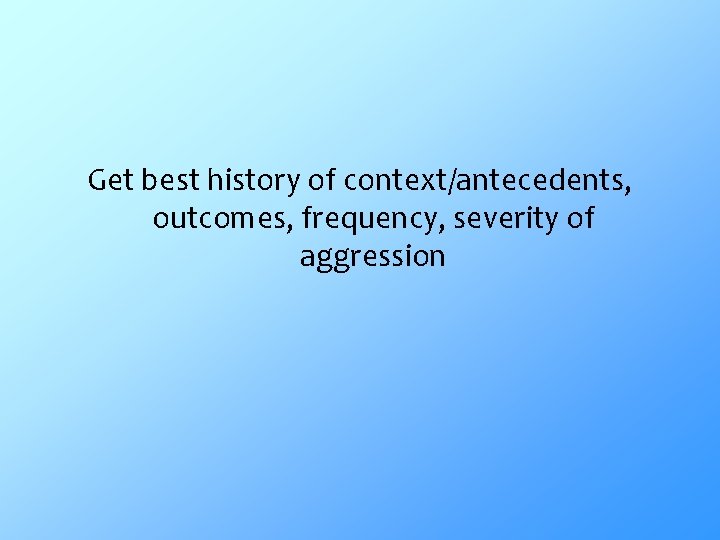 Get best history of context/antecedents, outcomes, frequency, severity of aggression